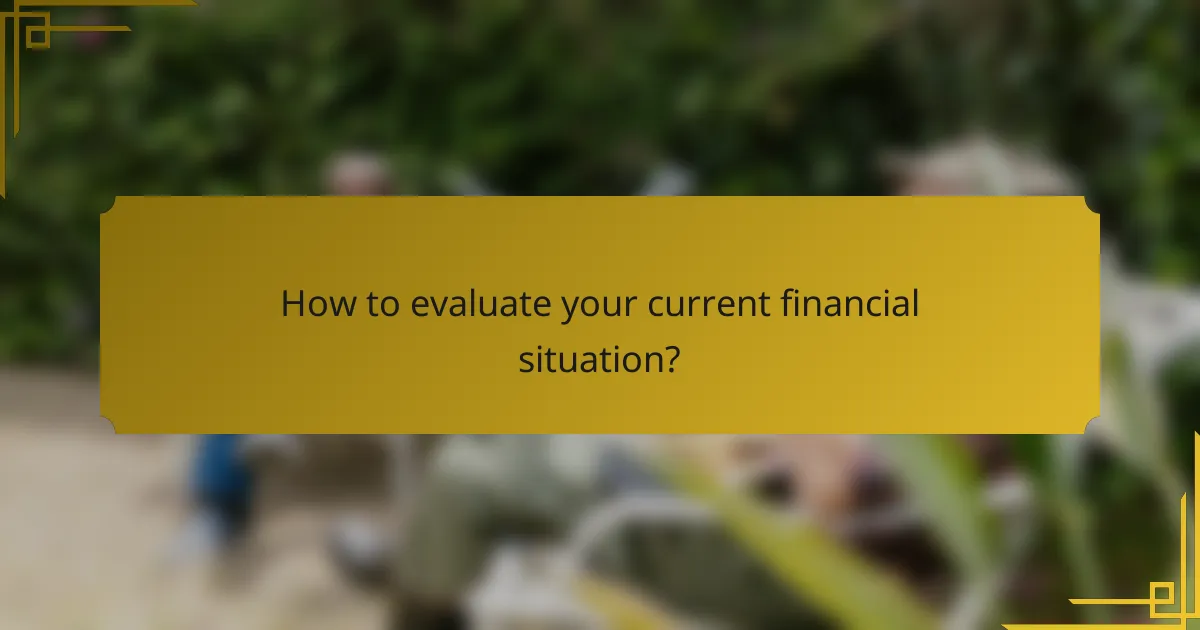 How to evaluate your current financial situation?